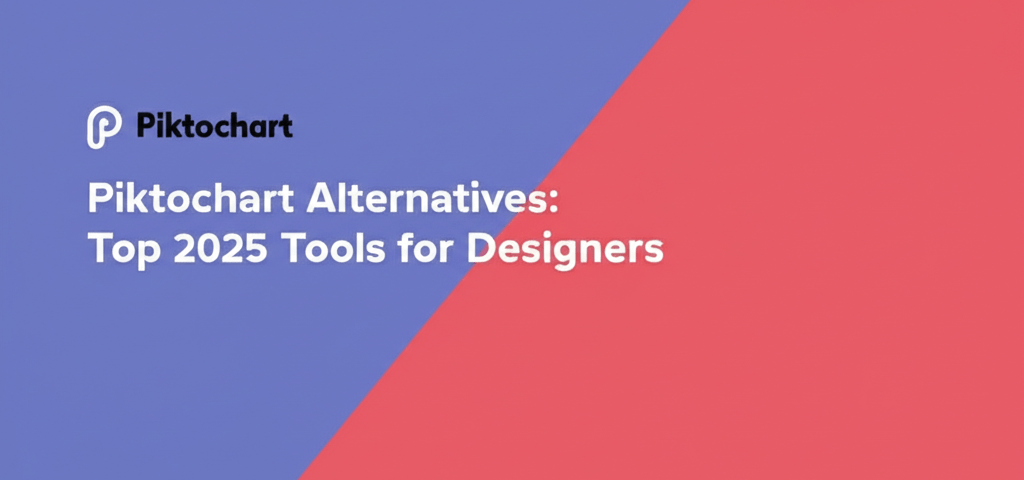 Piktochart

Piktochart Alternatives:
Top 2025 Tools for Designers